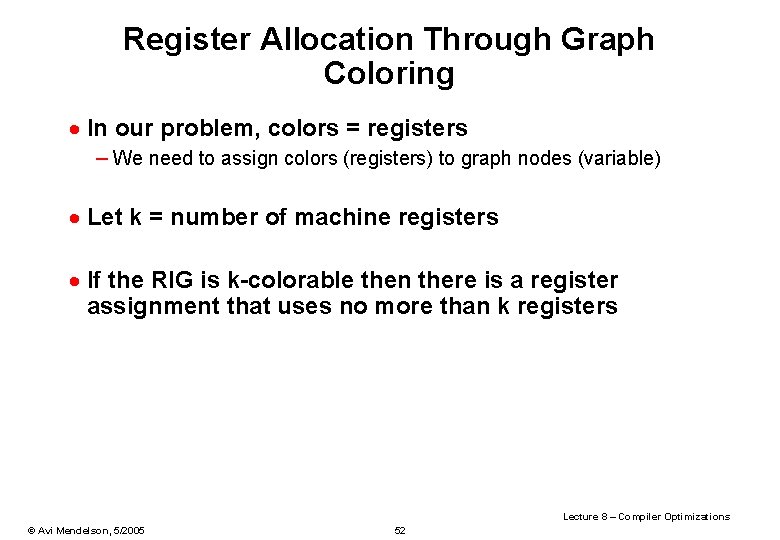 Register Allocation Through Graph Coloring

• In our problem, colors = registers
– We need to assign colors (registers) to graph nodes (variable)

• Let k = number of machine registers

• If the RIG is k-colorable then there is a register assignment that uses no more than k registers

Lecture 8 – Compiler Optimizations

© Avi Mendelson, 5/2005

52